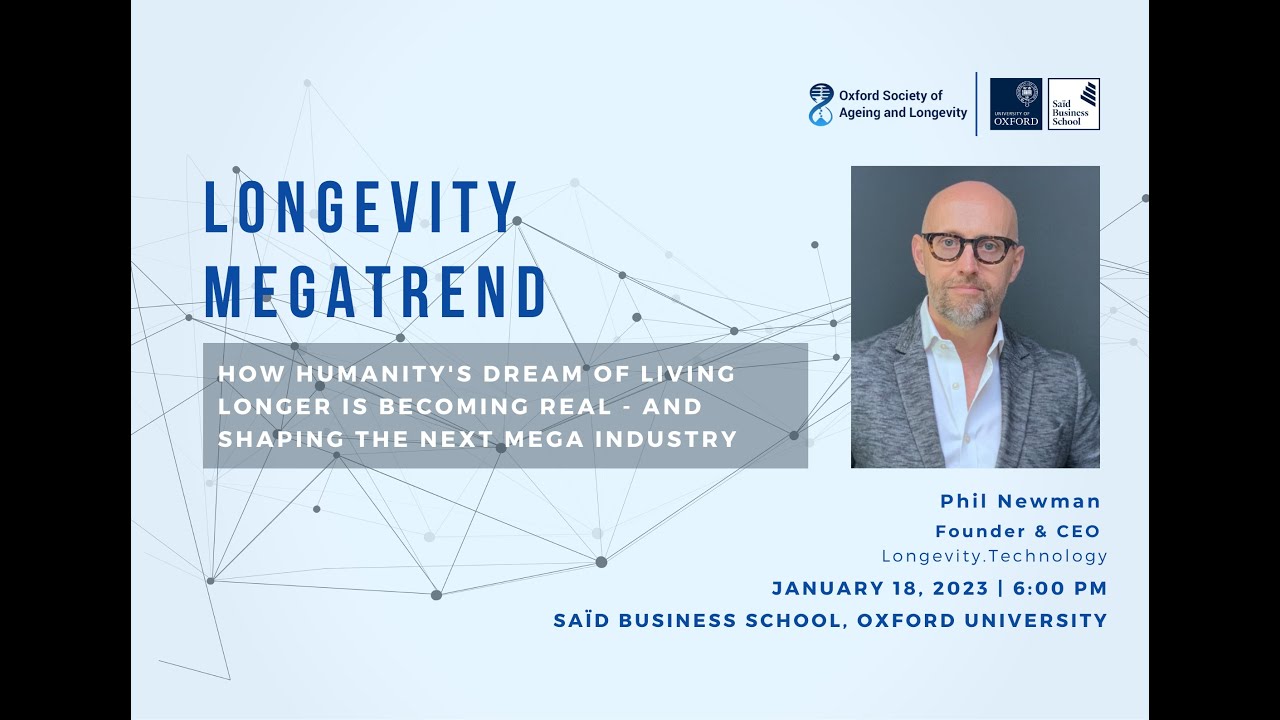 Oxford Society of Ageing and Longevity

UNIVERSITY OF OXFORD

Saïd Business School

LONGEVITY MEGATREND

HOW HUMANITY'S DREAM OF LIVING LONGER IS BECOMING REAL - AND SHAPING THE NEXT MEGA INDUSTRY

Phil Newman
Founder & CEO
Longevity.Technology

JANUARY 18, 2023 | 6:00 PM
SAÏD BUSINESS SCHOOL, OXFORD UNIVERSITY